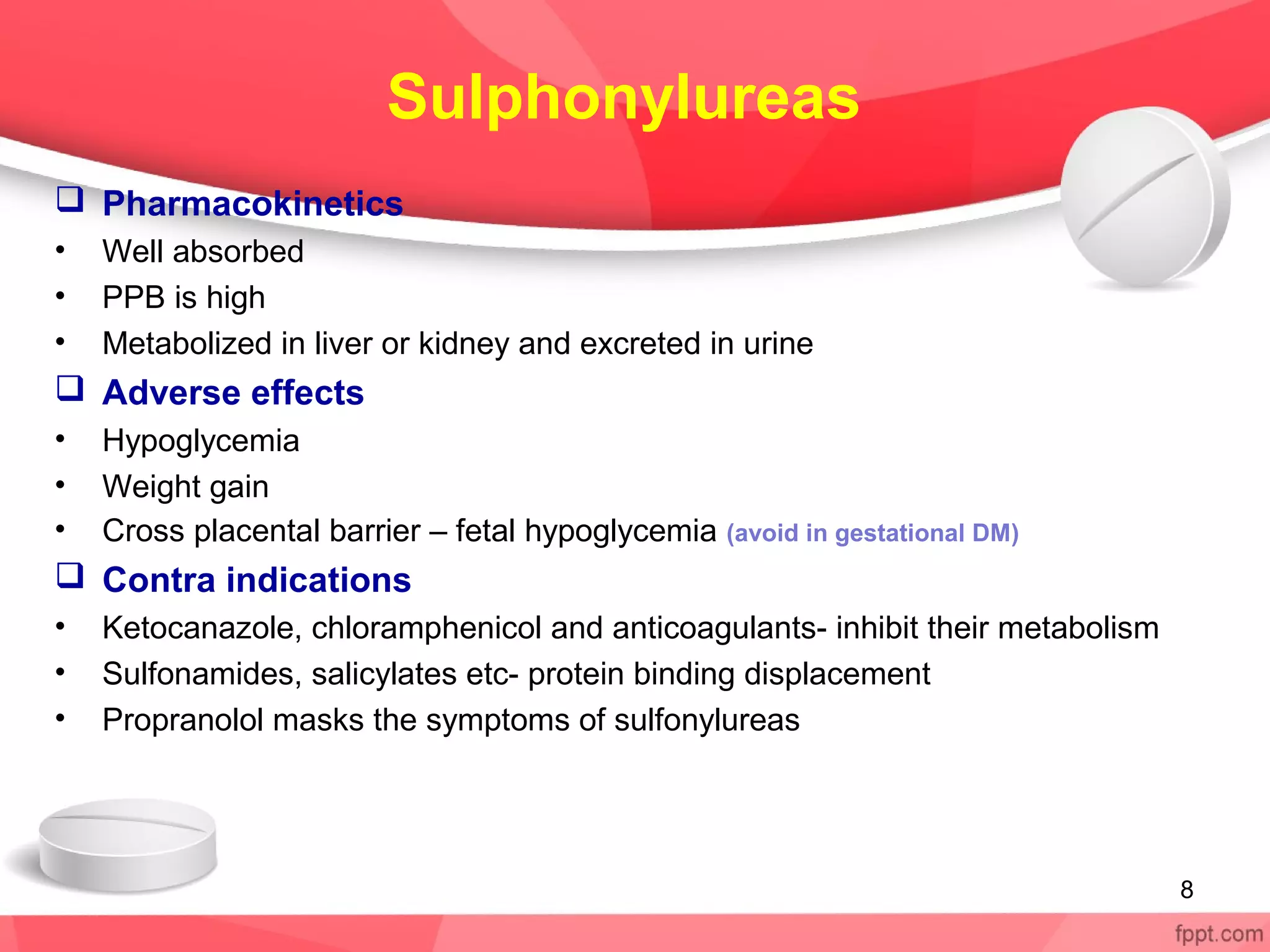 Sulphonylureas

❑ Pharmacokinetics
• Well absorbed
• PPB is high
• Metabolized in liver or kidney and excreted in urine

❑ Adverse effects
• Hypoglycemia
• Weight gain
• Cross placental barrier – fetal hypoglycemia (avoid in gestational DM)

❑ Contra indications
• Ketocanazole, chloramphenicol and anticoagulants- inhibit their metabolism
• Sulfonamides, salicylates etc- protein binding displacement
• Propranolol masks the symptoms of sulfonylureas

8

fppt.com